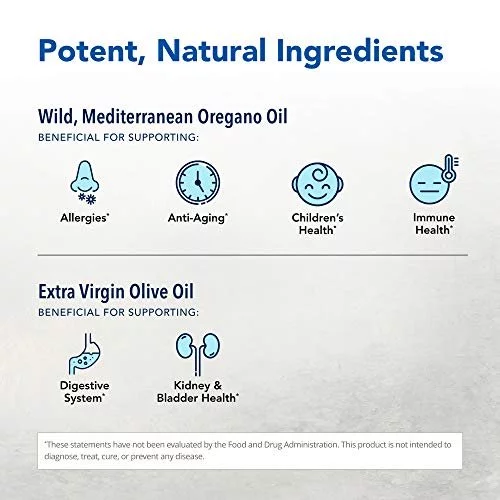 Potent, Natural Ingredients

Wild, Mediterranean Oregano Oil
BENEFICIAL FOR SUPPORTING:

Allergies*

Anti-Aging*

Children's Health*

Immune Health*

Extra Virgin Olive Oil
BENEFICIAL FOR SUPPORTING:

Digestive System*

Kidney & Bladder Health*

*These statements have not been evaluated by the Food and Drug Administration. This product is not intended to diagnose, treat, cure, or prevent any disease.